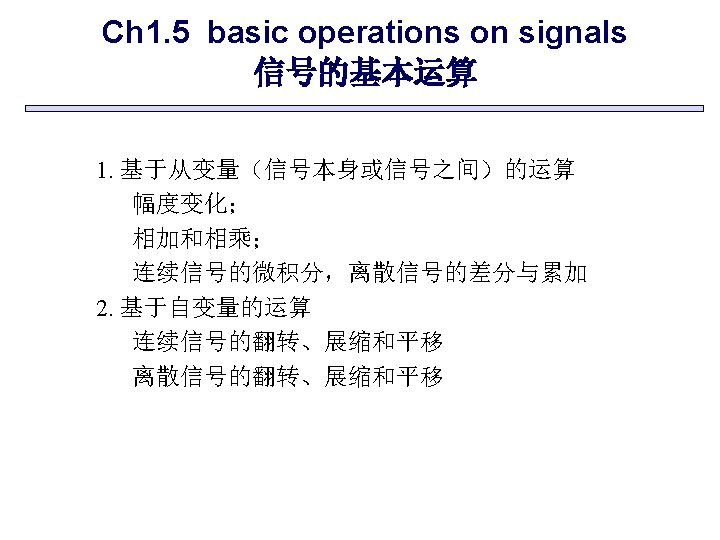 Ch1.5 basic operations on signals
信号的基本运算

1. 基于从变量（信号本身或信号之间）的运算
幅度变化；
相加和相乘；
连续信号的微积分，离散信号的差分与累加
2. 基于自变量的运算
连续信号的翻转、展缩和平移
离散信号的翻转、展缩和平移